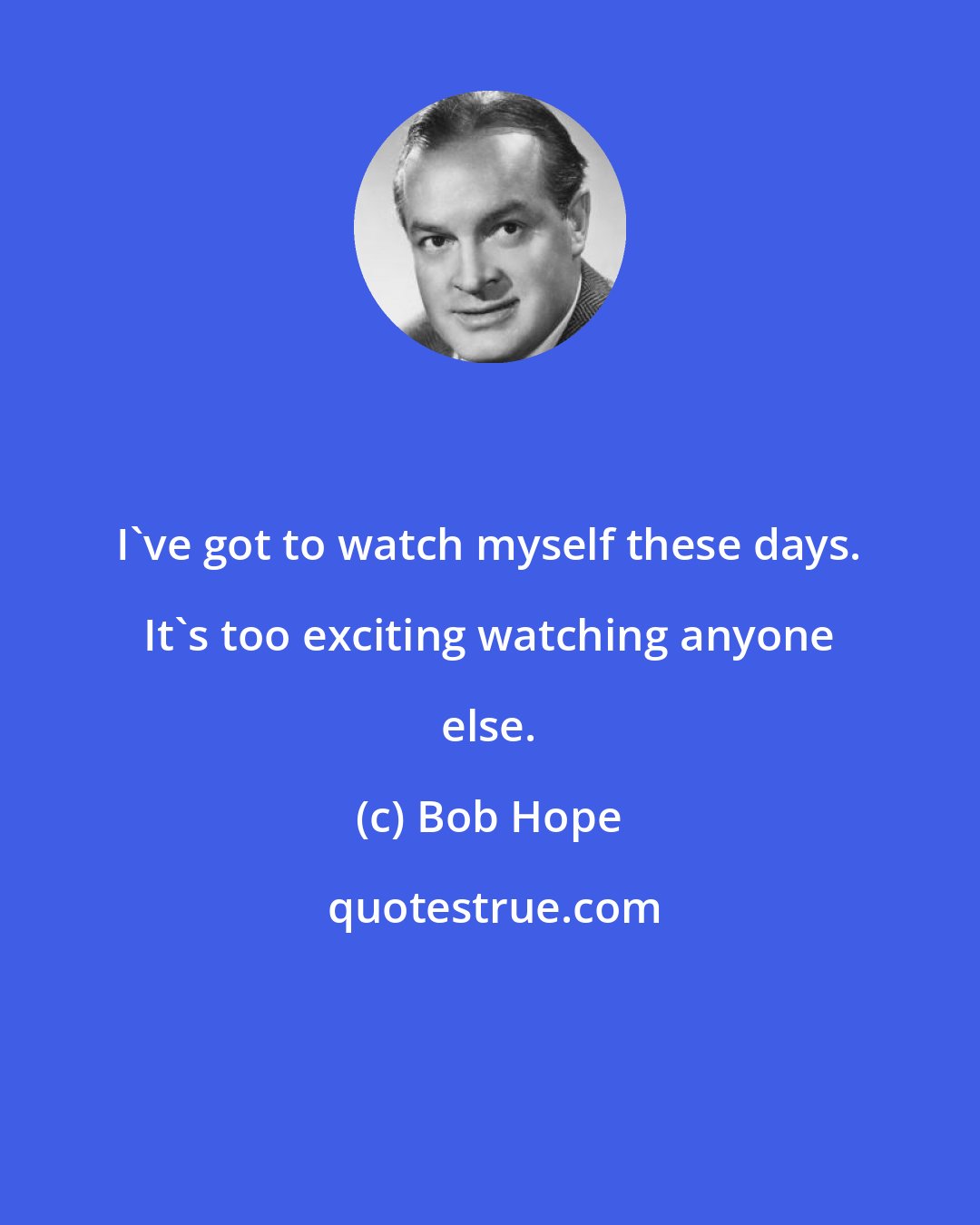 I`ve got to watch myself these days. It`s too exciting watching anyone else.

(c) Bob Hope

quotestrue.com